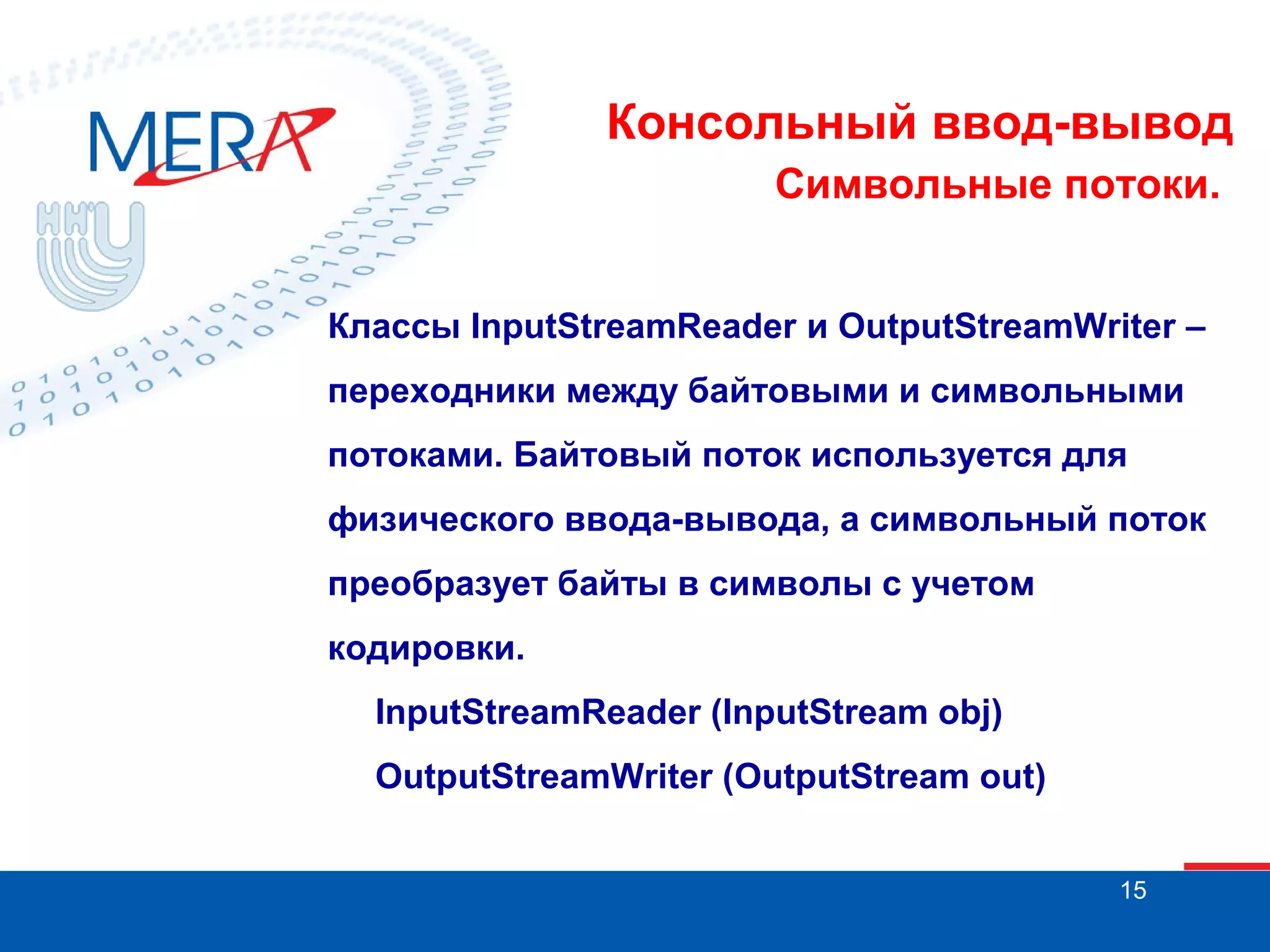 MERA

ННГУ

Консольный ввод-вывод
Символьные потоки.

Классы InputStreamReader и OutputStreamWriter – переходники между байтовыми и символьными потоками. Байтовый поток используется для физического ввода-вывода, а символьный поток преобразует байты в символы с учетом кодировки.

InputStreamReader (InputStream obj)
OutputStreamWriter (OutputStream out)

15